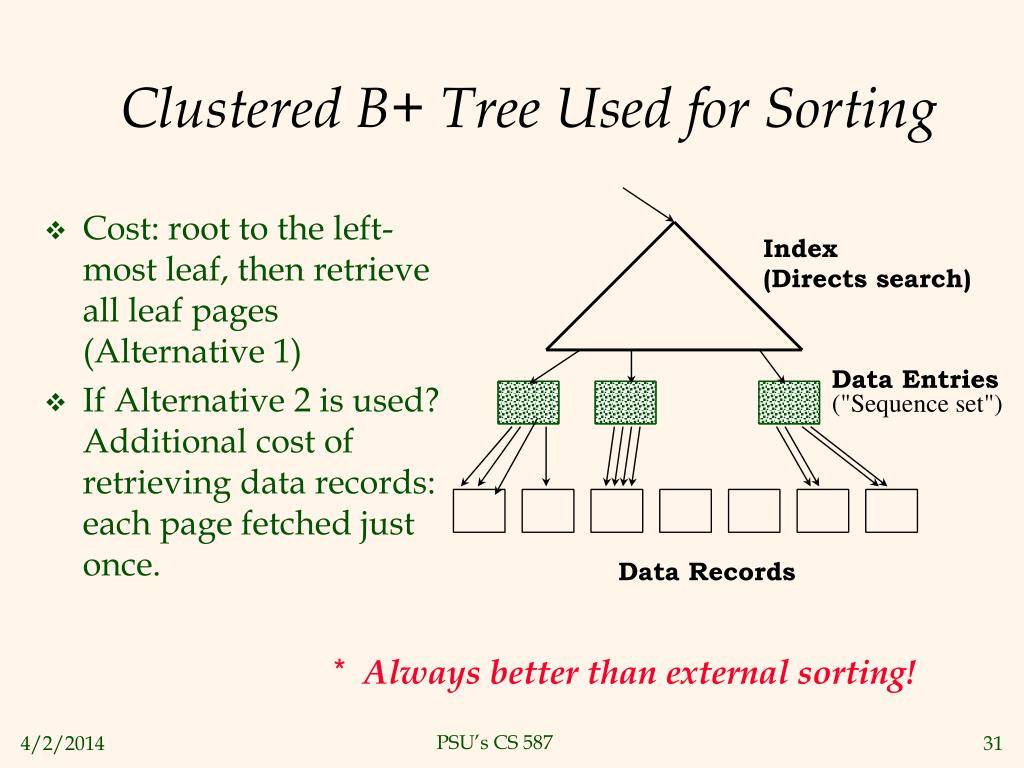 Clustered B+ Tree Used for Sorting

❖ Cost: root to the left-most leaf, then retrieve all leaf pages (Alternative 1)
❖ If Alternative 2 is used? Additional cost of retrieving data records: each page fetched just once.

Index
(Directs search)

Data Entries
("Sequence set")

Data Records

* Always better than external sorting!

4/2/2014

PSU's CS 587

31